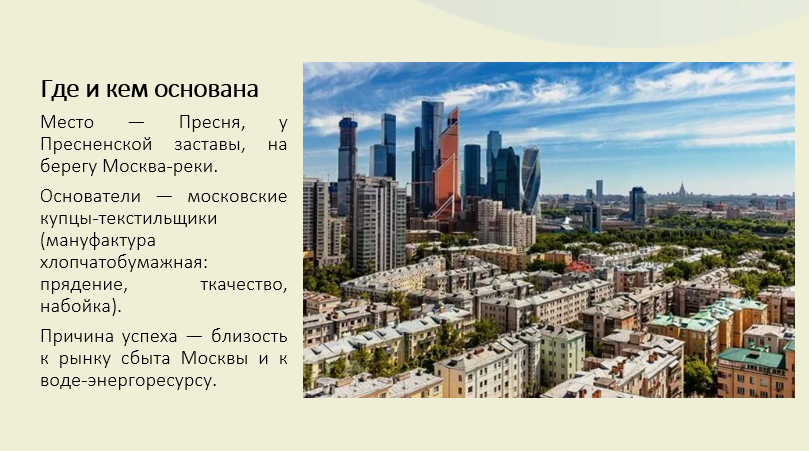 Где и кем основана

Место — Пресня, у Пресненской заставы, на берегу Москва-реки.

Основатели — московские купцы-текстильщики (мануфактура хлопчатобумажная: прядение, ткачество, набойка).

Причина успеха — близость к рынку сбыта Москвы и к воде-энергоресурсу.